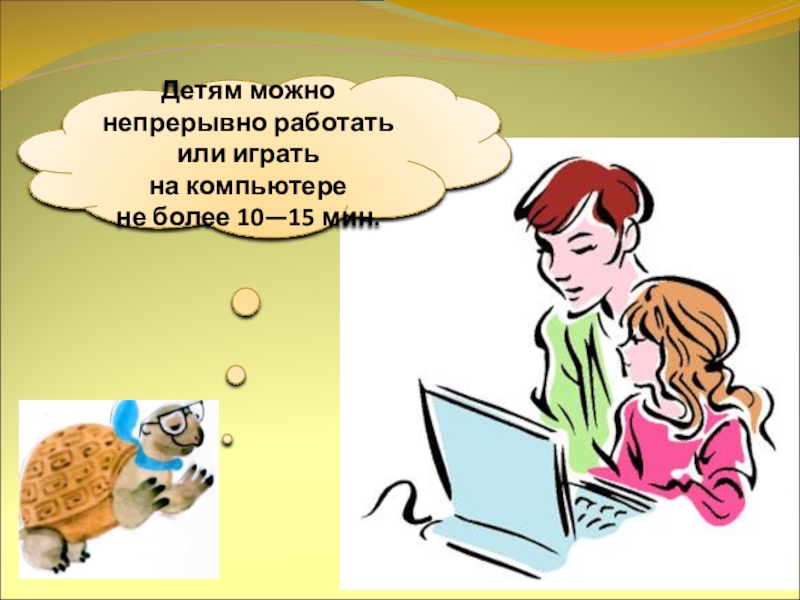 Детям можно непрерывно работать или играть на компьютере не более 10—15 мин.